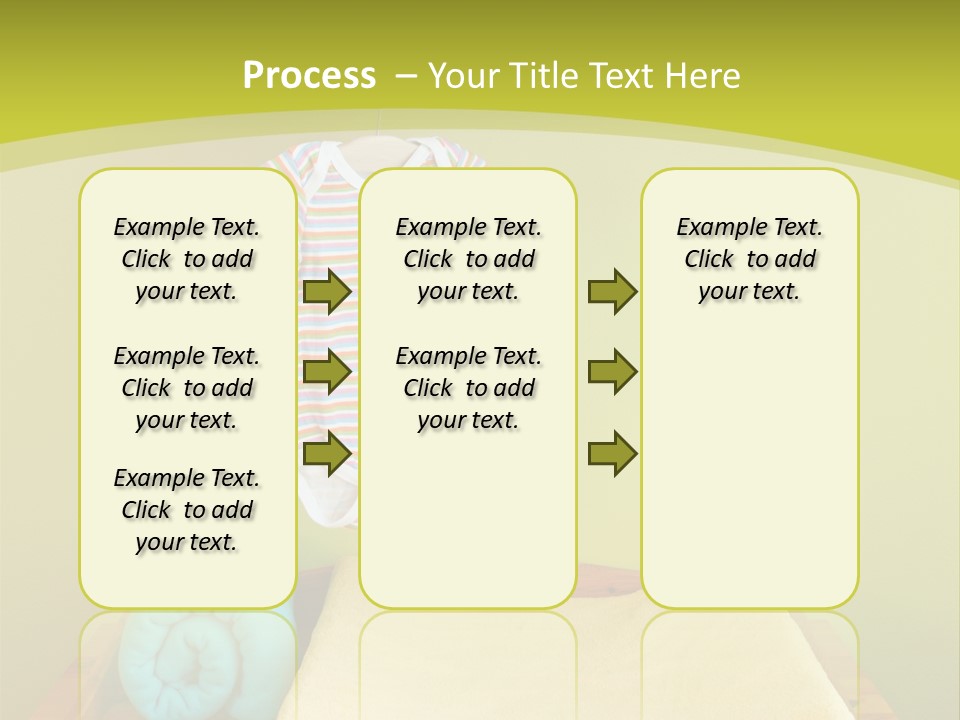 Process – Your Title Text Here

Example Text. Click to add your text.

Example Text. Click to add your text.

Example Text. Click to add your text.

Example Text. Click to add your text.

Example Text. Click to add your text.

Example Text. Click to add your text.